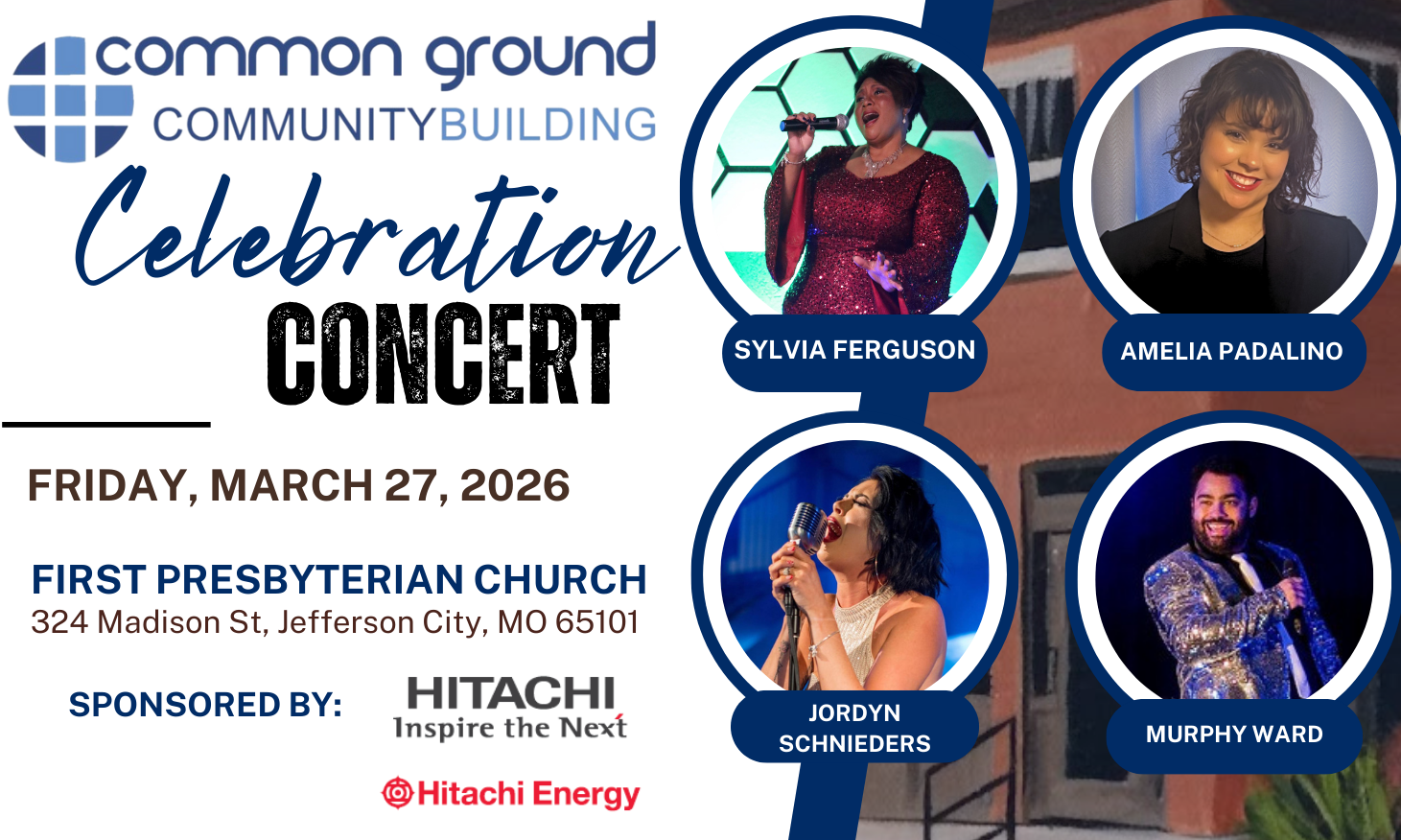 common ground
COMMUNITYBUILDING

Celebration
CONCERT

FRIDAY, MARCH 27, 2026

FIRST PRESBYTERIAN CHURCH
324 Madison St, Jefferson City, MO 65101

SPONSORED BY:
HITACHI
Inspire the Next
Hitachi Energy

SYLVIA FERGUSON
AMELIA PADALINO
JORDYN SCHNIEDERS
MURPHY WARD